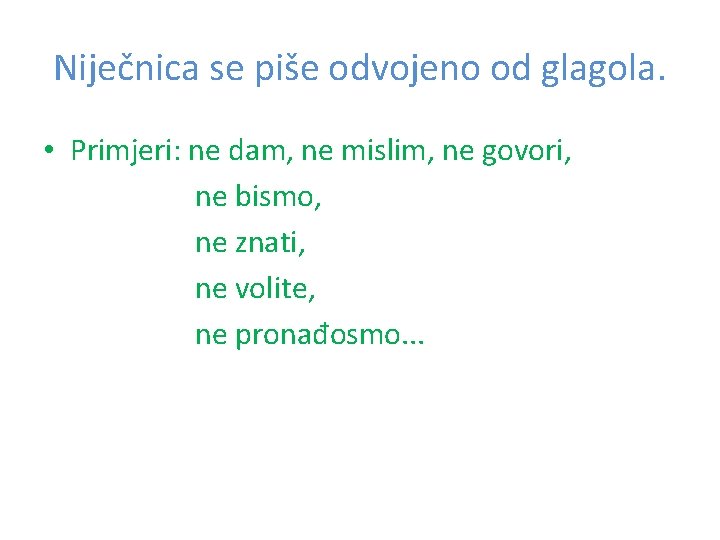 Niječnica se piše odvojeno od glagola.

• Primjeri: ne dam, ne mislim, ne govori,
ne bismo,
ne znati,
ne volite,
ne pronađosmo...